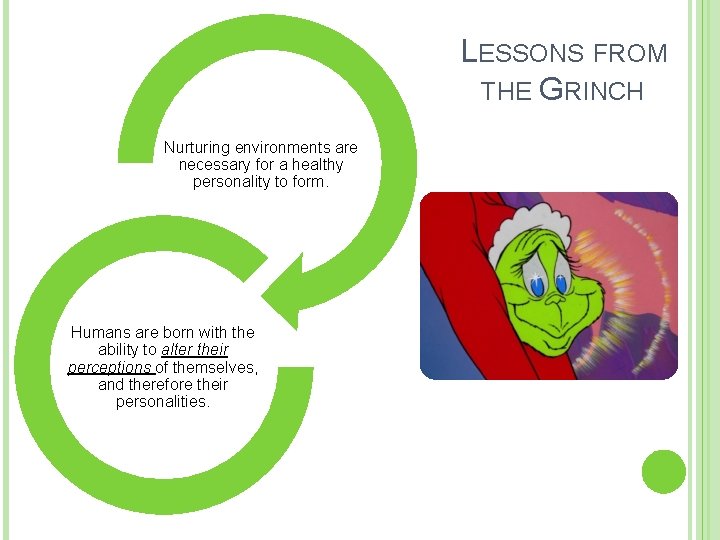 LESSONS FROM THE GRINCH

Nurturing environments are necessary for a healthy personality to form.

Humans are born with the ability to alter their perceptions of themselves, and therefore their personalities.